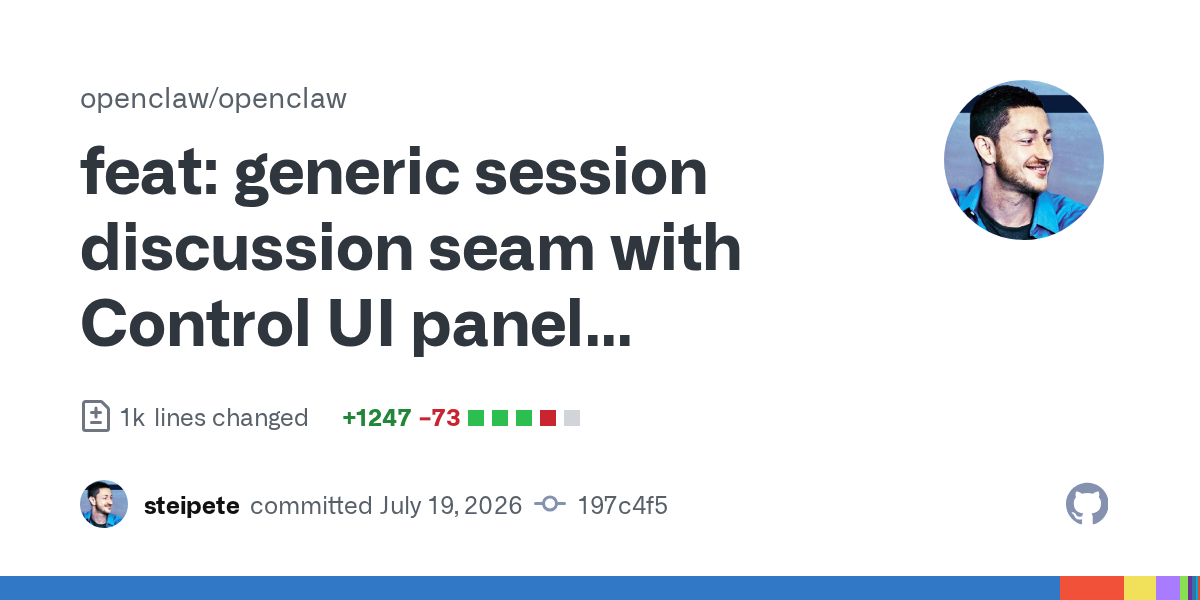 openclaw/openclaw

feat: generic session discussion seam with Control UI panel...

1k lines changed +1247 −73

steipete committed July 19, 2026 197c4f5